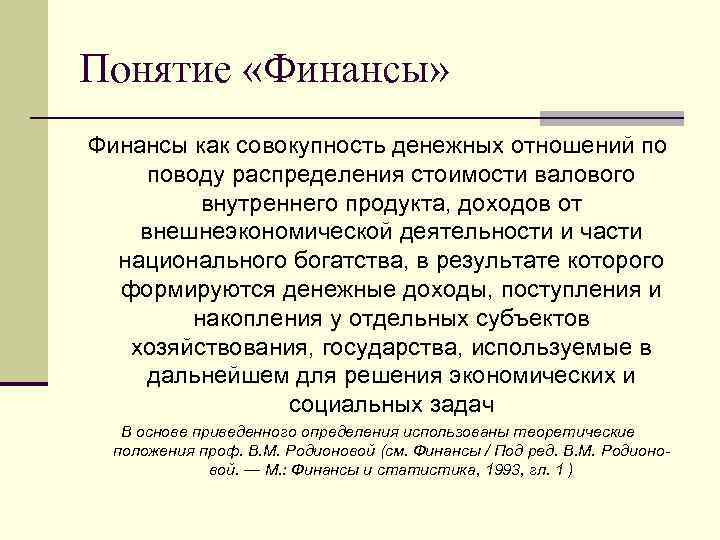 Понятие «Финансы»

Финансы как совокупность денежных отношений по поводу распределения стоимости валового внутреннего продукта, доходов от внешнеэкономической деятельности и части национального богатства, в результате которого формируются денежные доходы, поступления и накопления у отдельных субъектов хозяйствования, государства, используемые в дальнейшем для решения экономических и социальных задач

В основе приведенного определения использованы теоретические положения проф. В.М. Родионовой (см. Финансы / Под ред. В.М. Родионовой. — М.: Финансы и статистика, 1993, гл. 1 )